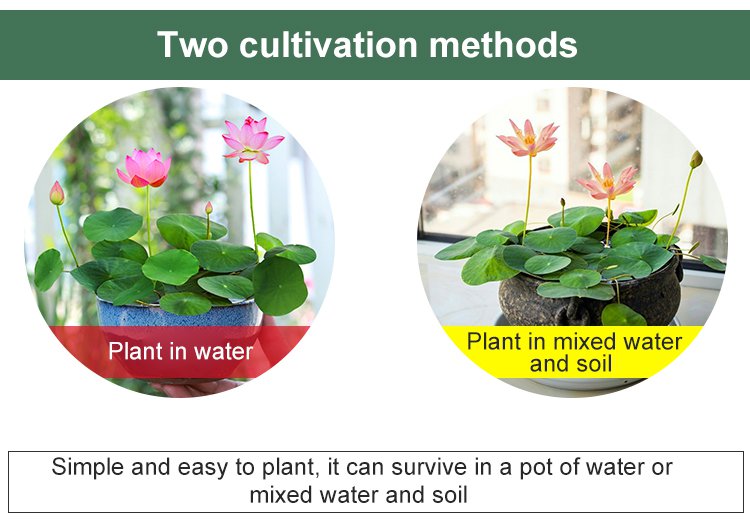 Two cultivation methods

Plant in water

Plant in mixed water and soil

Simple and easy to plant, it can survive in a pot of water or mixed water and soil